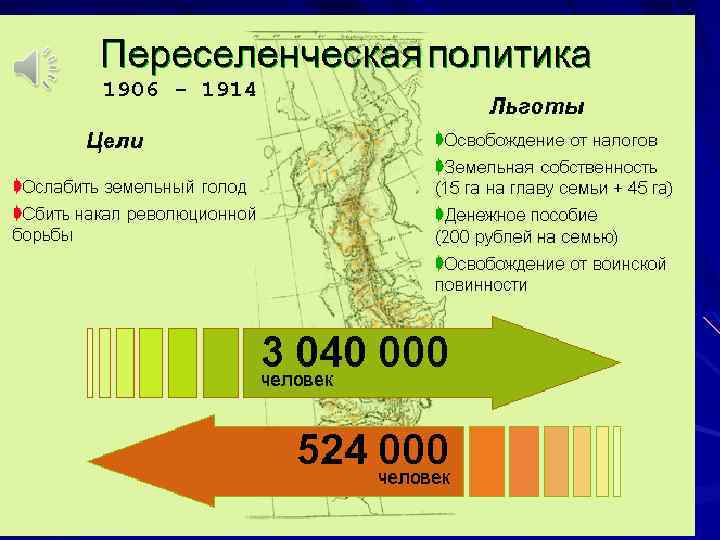 Переселенческая политика
1906 – 1914

Цели

Ослабить земельный голод

Сбить накал революционной борьбы

Льготы

Освобождение от налогов

Земельная собственность (15 га на главу семьи + 45 га)

Денежное пособие (200 рублей на семью)

Освобождение от воинской повинности

3 040 000
человек

524 000
человек